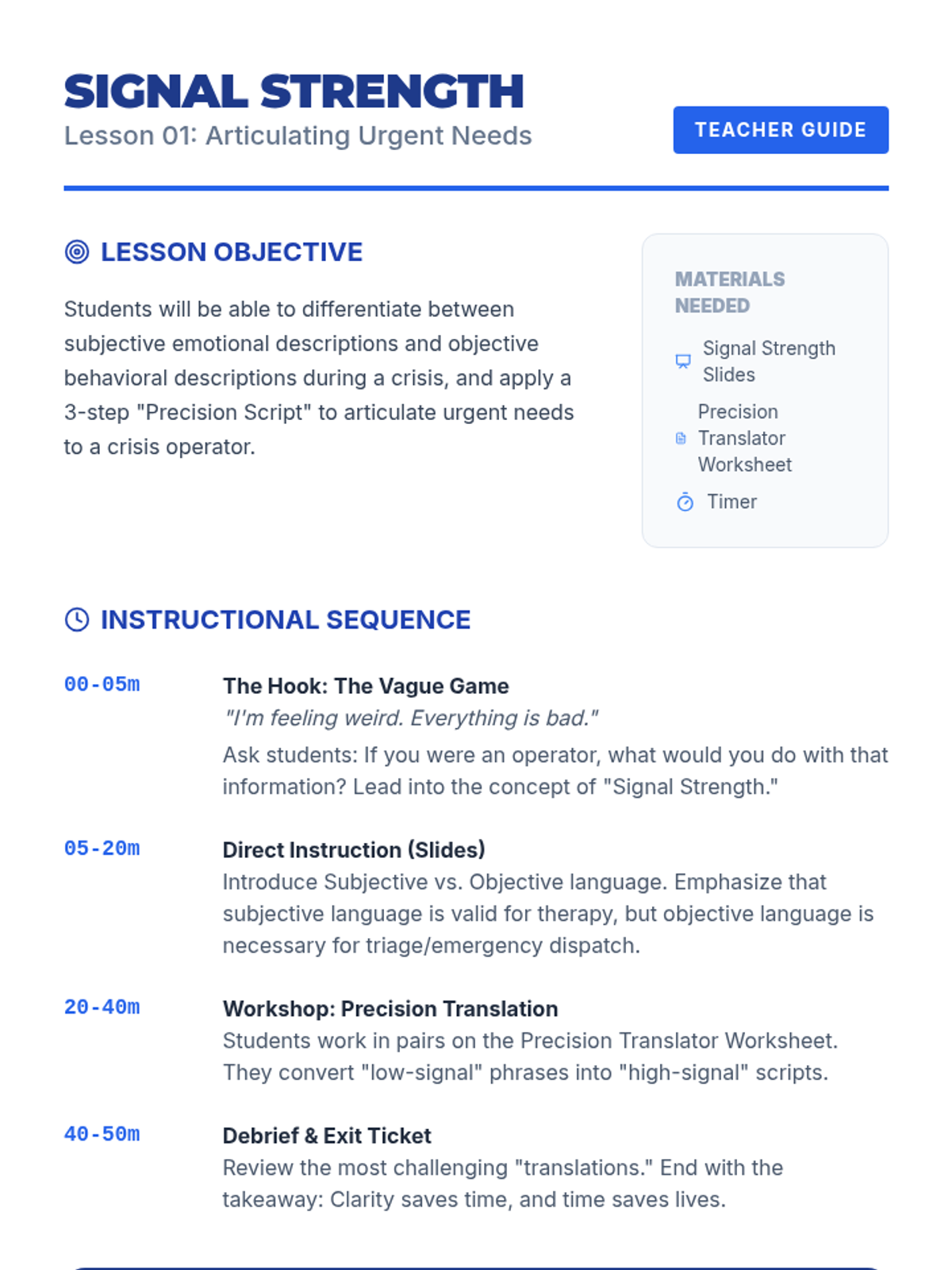 SIGNAL STRENGTH
Lesson 01: Articulating Urgent Needs

TEACHER GUIDE

LESSON OBJECTIVE

Students will be able to differentiate between subjective emotional descriptions and objective behavioral descriptions during a crisis, and apply a 3-step "Precision Script" to articulate urgent needs to a crisis operator.

MATERIALS NEEDED

Signal Strength Slides

Precision Translator Worksheet

Timer

INSTRUCTIONAL SEQUENCE

00-05m
The Hook: The Vague Game
"I'm feeling weird. Everything is bad."
Ask students: If you were an operator, what would you do with that information? Lead into the concept of "Signal Strength."

05-20m
Direct Instruction (Slides)
Introduce Subjective vs. Objective language. Emphasize that subjective language is valid for therapy, but objective language is necessary for triage/emergency dispatch.

20-40m
Workshop: Precision Translation
Students work in pairs on the Precision Translator Worksheet. They convert "low-signal" phrases into "high-signal" scripts.

40-50m
Debrief & Exit Ticket
Review the most challenging "translations." End with the takeaway: Clarity saves time, and time saves lives.